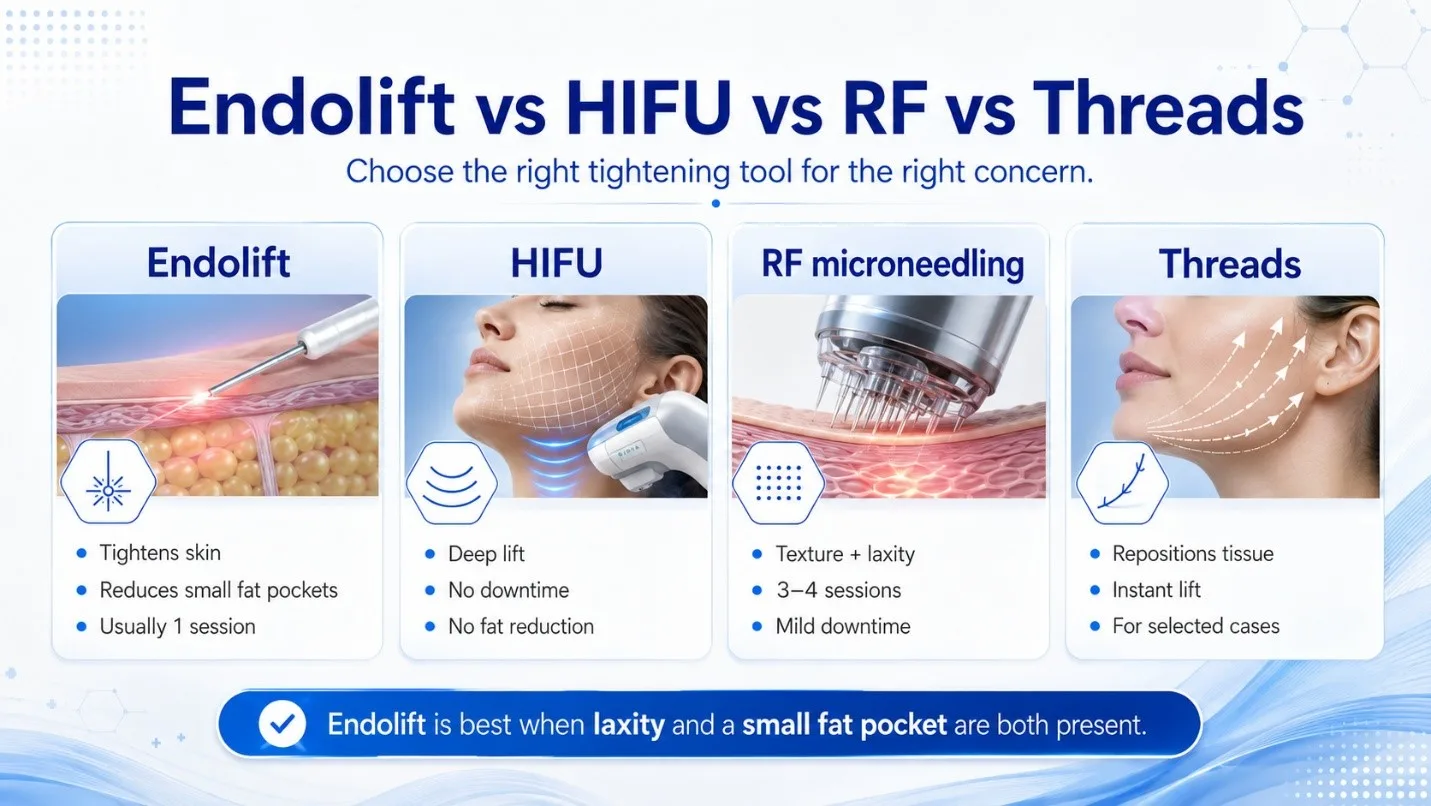 Endolift vs HIFU vs RF vs Threads

Choose the right tightening tool for the right concern.

Endolift

- Tightens skin
- Reduces small fat pockets
- Usually 1 session

HIFU

- Deep lift
- No downtime
- No fat reduction

RF microneedling

- Texture + laxity
- 3–4 sessions
- Mild downtime

Threads

- Repositions tissue
- Instant lift
- For selected cases

Endolift is best when laxity and a small fat pocket are both present.